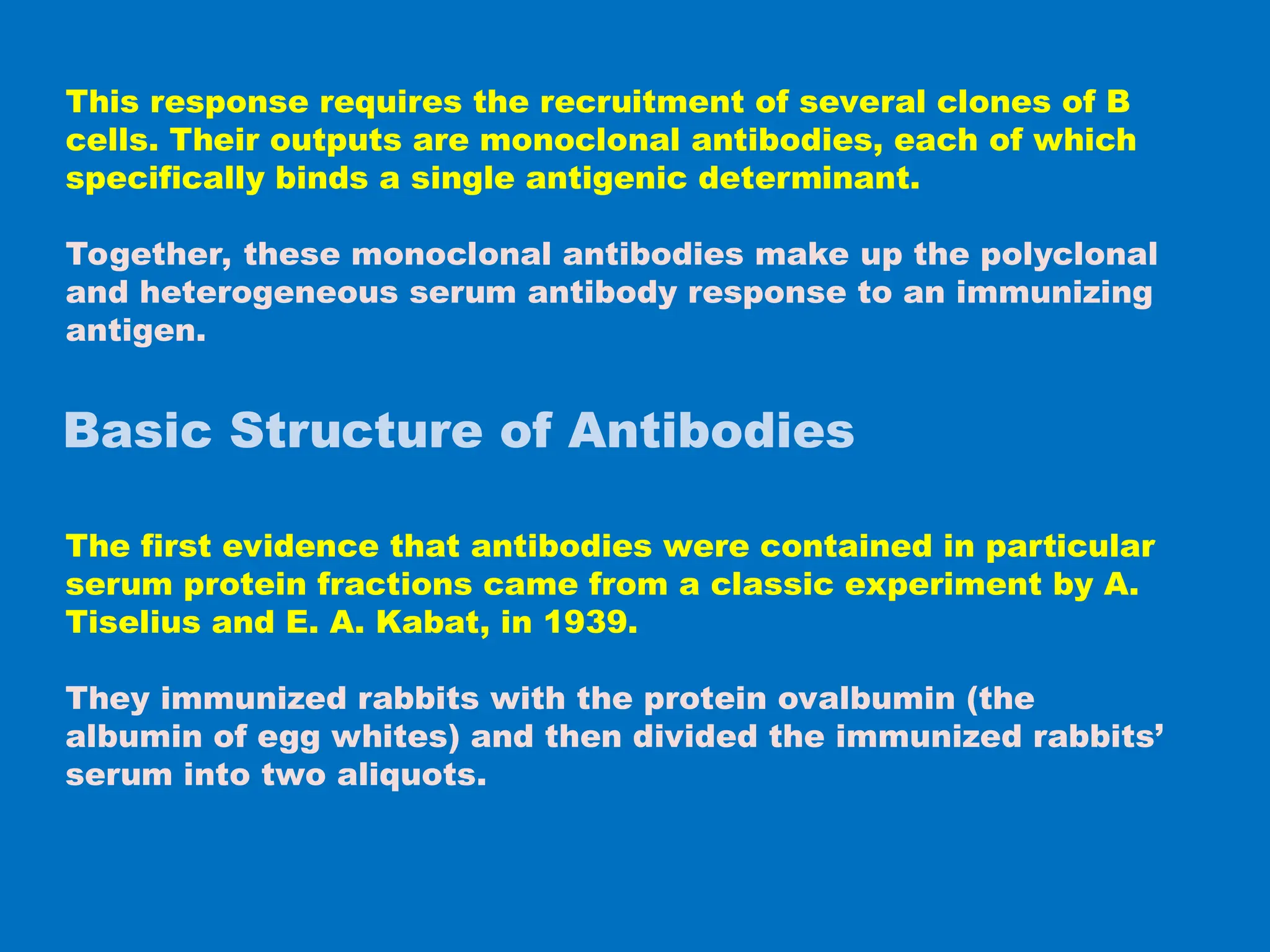 This response requires the recruitment of several clones of B cells. Their outputs are monoclonal antibodies, each of which specifically binds a single antigenic determinant.

Together, these monoclonal antibodies make up the polyclonal and heterogeneous serum antibody response to an immunizing antigen.

Basic Structure of Antibodies

The first evidence that antibodies were contained in particular serum protein fractions came from a classic experiment by A. Tiselius and E. A. Kabat, in 1939.

They immunized rabbits with the protein ovalbumin (the albumin of egg whites) and then divided the immunized rabbits' serum into two aliquots.